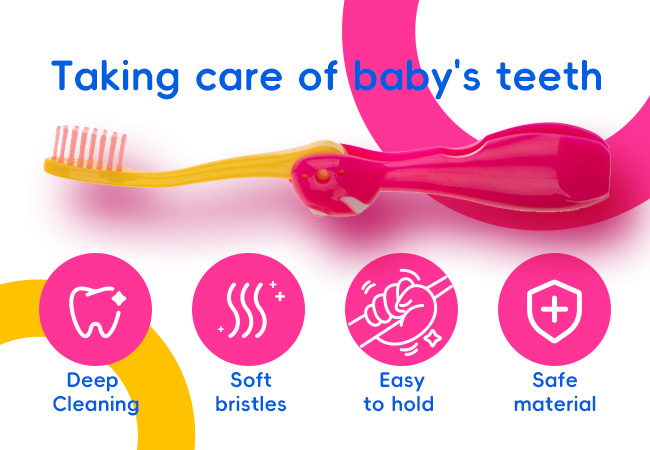 Taking care of baby's teeth

Deep Cleaning

Soft bristles

Easy to hold

Safe material